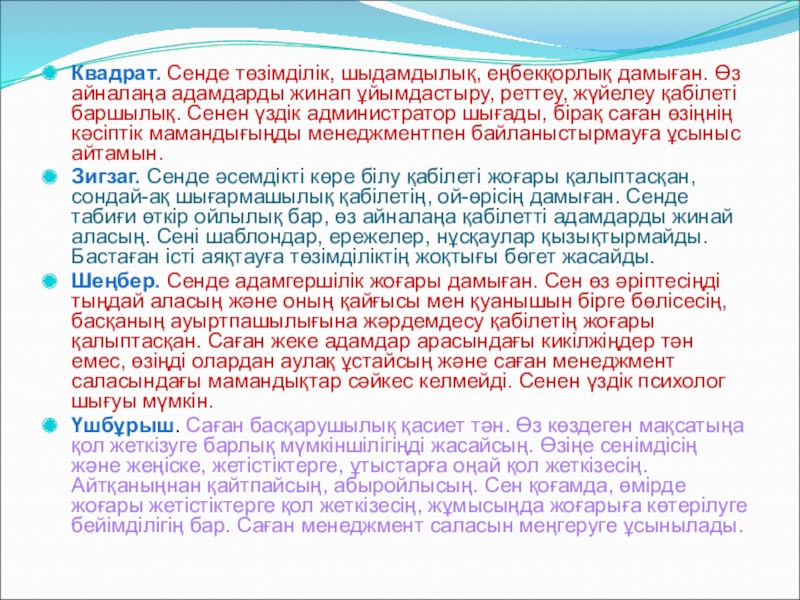 Квадрат. Сенде төзімділік, шыдамдылық, еңбекқорлық дамыған. Өз айналаңа адамдарды жинап ұйымдастыру, реттеу, жүйелеу қабілеті баршылық. Сенен үздік администратор шығады, бірақ саған өзіңнің кәсіптік мамандығыңды менеджментпен байланыстырмауға ұсыныс айтамын.

Зигзаг. Сенде әсемдікті көре білу қабілеті жоғары қалыптасқан, сондай-ақ шығармашылық қабілетің, ой-өрісің дамыған. Сенде табиғи өткір ойлылық бар, өз айналаңа қабілетті адамдарды жинай аласың. Сені шаблондар, ережелер, нұсқаулар қызықтырмайды. Бастаған істі аяқтауға төзімділіктің жоқтығы бөгет жасайды.

Шеңбер. Сенде адамгершілік жоғары дамыған. Сен өз әріптесіңді тыңдай аласың және оның қайғысы мен қуанышын бірге бөлісесің, басқаның ауыртпашылығына жәрдемдесу қабілетің жоғары қалыптасқан. Саған жеке адамдар арасындағы кикілжіңдер тән емес, өзіңді олардан аулақ ұстайсың және саған менеджмент саласындағы мамандықтар сәйкес келмейді. Сенен үздік психолог шығуы мүмкін.

Үшбұрыш. Саған басқарушылық қасиет тән. Өз көздеген мақсатыңа қол жеткізуге барлық мүмкіншілігіңді жасайсың. Өзіңе сенімдісің және жеңіске, жетістіктерге, ұтыстарға оңай қол жеткізесің. Айтқаныңнан қайтпайсың, абыройлысың. Сен қоғамда, өмірде жоғары жетістіктерге қол жеткізесің, жұмысыңда жоғарыға көтерілуге бейімділігің бар. Саған менеджмент саласын меңгеруге ұсынылады.